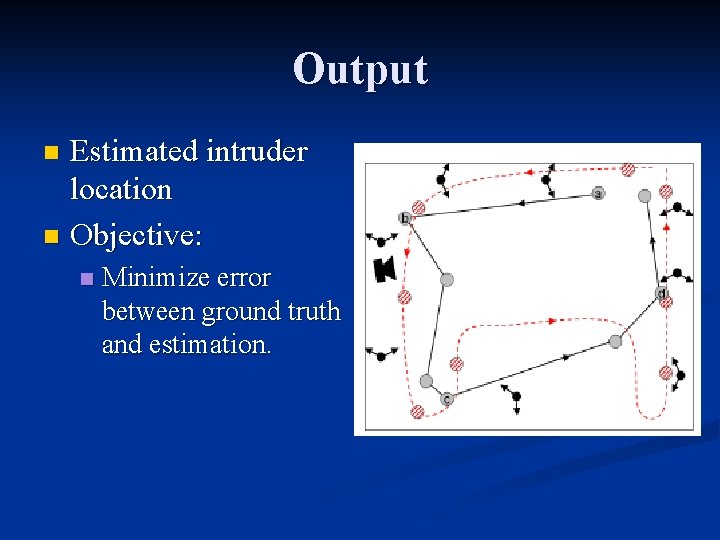 Output

Estimated intruder location

Objective:

Minimize error between ground truth and estimation.

a

b

c

d